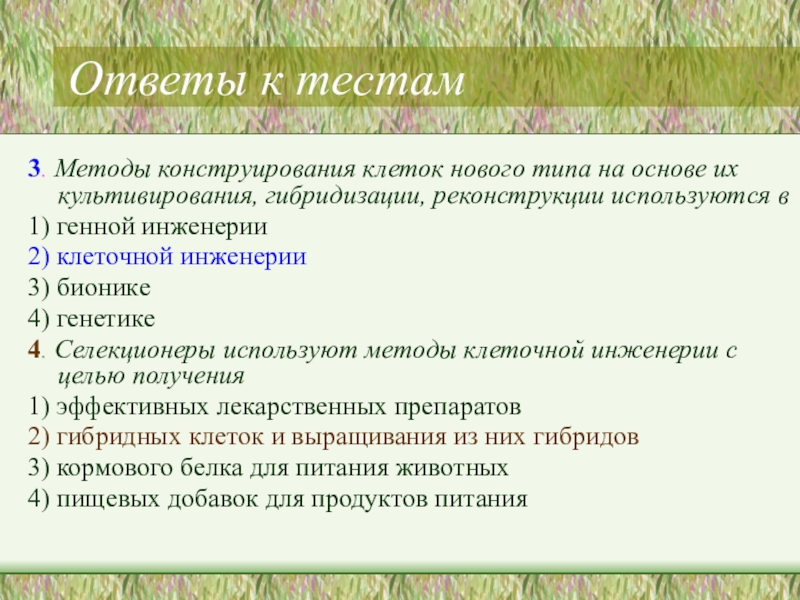 Ответы к тестам

3. Методы конструирования клеток нового типа на основе их культивирования, гибридизации, реконструкции используются в
1) генной инженерии
2) клеточной инженерии
3) бионике
4) генетике
4. Селекционеры используют методы клеточной инженерии с целью получения
1) эффективных лекарственных препаратов
2) гибридных клеток и выращивания из них гибридов
3) кормового белка для питания животных
4) пищевых добавок для продуктов питания